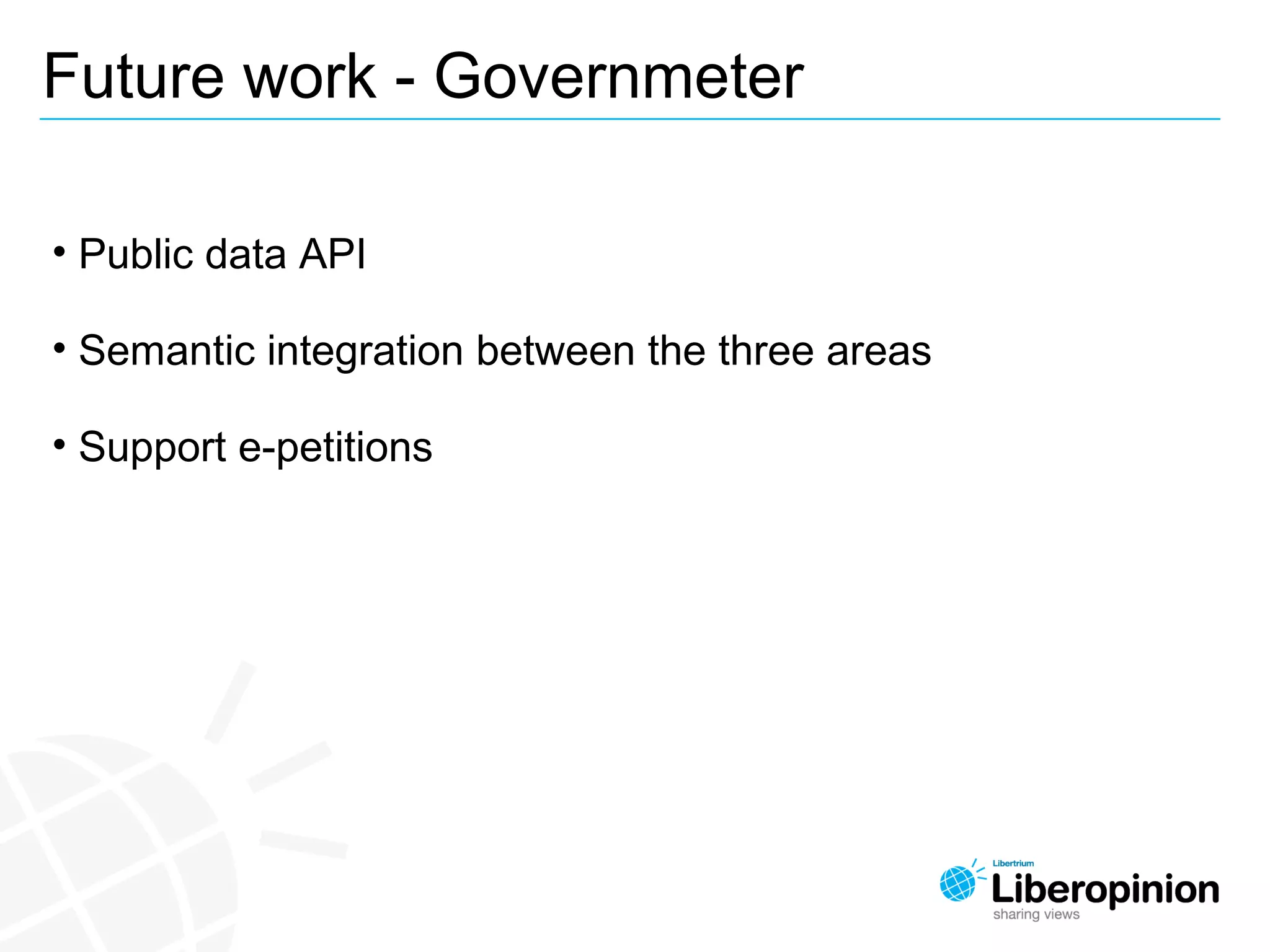 Future work - Governmeter

• Public data API

• Semantic integration between the three areas

• Support e-petitions

Libertrium
Liberopinion
sharing views